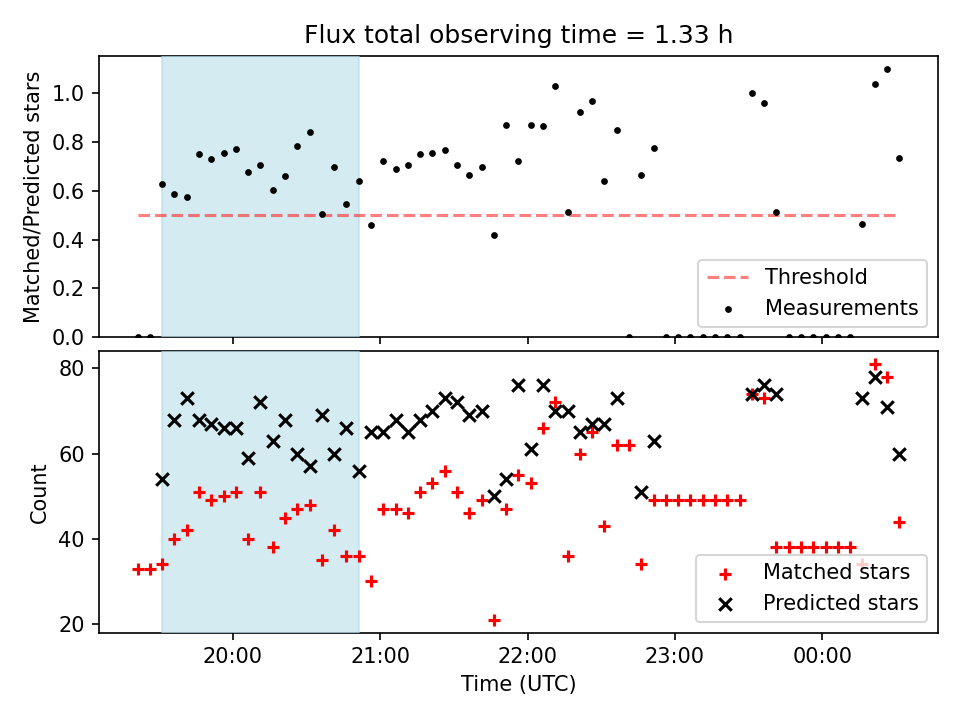 Flux total observing time = 1.33 h

Matched/Predicted stars

1.0
0.8
0.6
0.4
0.2
0.0

Threshold
Measurements

Count

80
60
40
20

Matched stars
Predicted stars

20:00
21:00
22:00
23:00
00:00

Time (UTC)